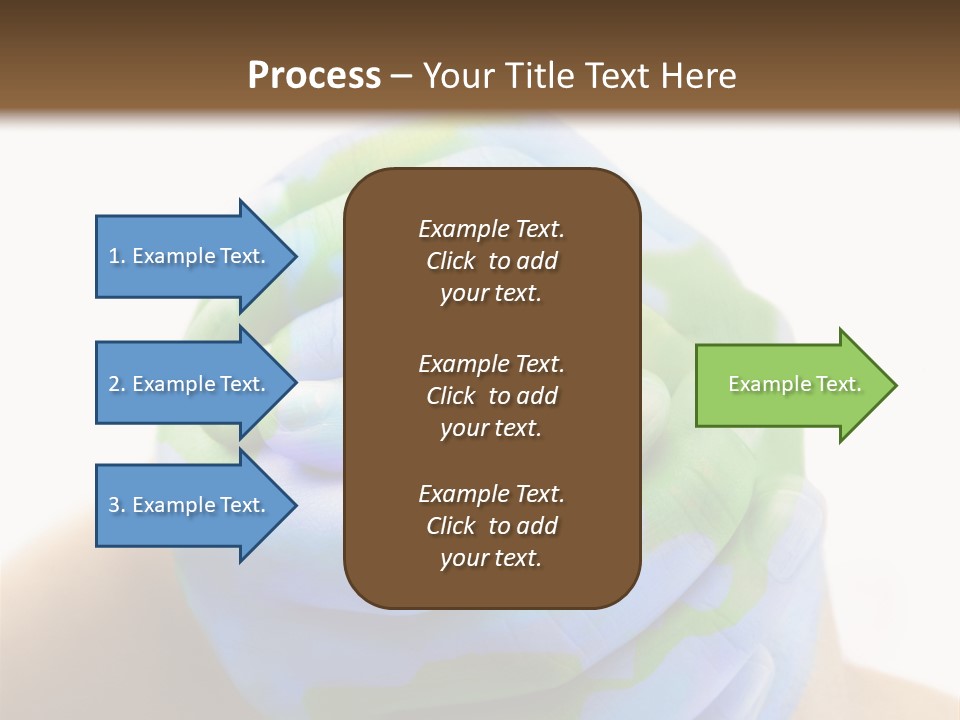 Process – Your Title Text Here

1. Example Text.

2. Example Text.

3. Example Text.

Example Text. Click to add your text.

Example Text. Click to add your text.

Example Text. Click to add your text.

Example Text.